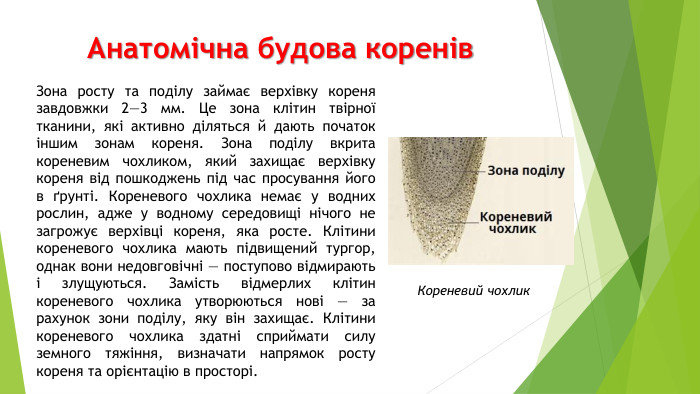 Анатомічна будова коренів

Зона росту та поділу займає верхівку кореня завдовжки 2—3 мм. Це зона клітин твірної тканини, які активно діляться й дають початок іншим зонам кореня. Зона поділу вкрита кореневим чохликом, який захищає верхівку кореня від пошкоджень під час просування його в ґрунті. Кореневого чохлика немає у водних рослин, адже у водному середовищі нічого не загрожує верхівці кореня, яка росте. Клітини кореневого чохлика мають підвищений тургор, однак вони недовговічні — поступово відмирають і злущуються. Замість відмерлих клітин кореневого чохлика утворюються нові — за рахунок зони поділу, яку він захищає. Клітини кореневого чохлика здатні сприймати силу земного тяжіння, визначати напрямок росту кореня та орієнтацію в просторі.

Зона поділу

Кореневий чохлик

Кореневий чохлик